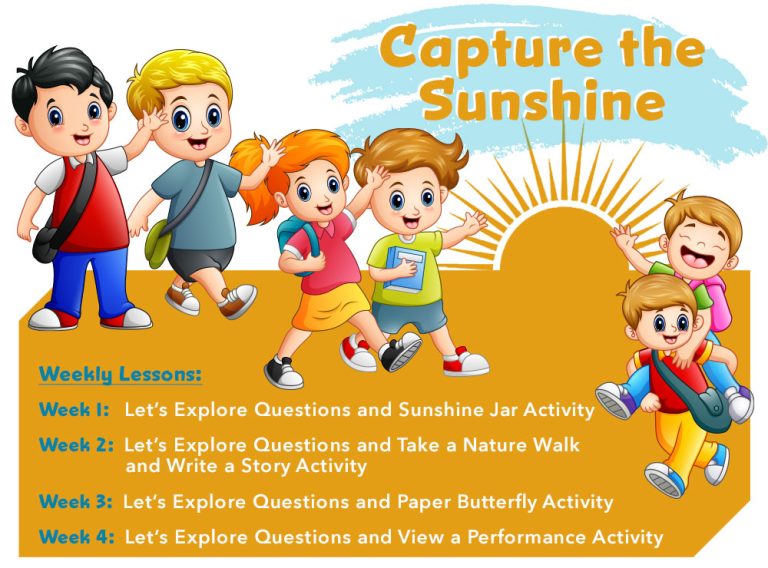 Capture the Sunshine

Weekly Lessons:

Week 1: Let's Explore Questions and Sunshine Jar Activity

Week 2: Let's Explore Questions and Take a Nature Walk and Write a Story Activity

Week 3: Let's Explore Questions and Paper Butterfly Activity

Week 4: Let's Explore Questions and View a Performance Activity